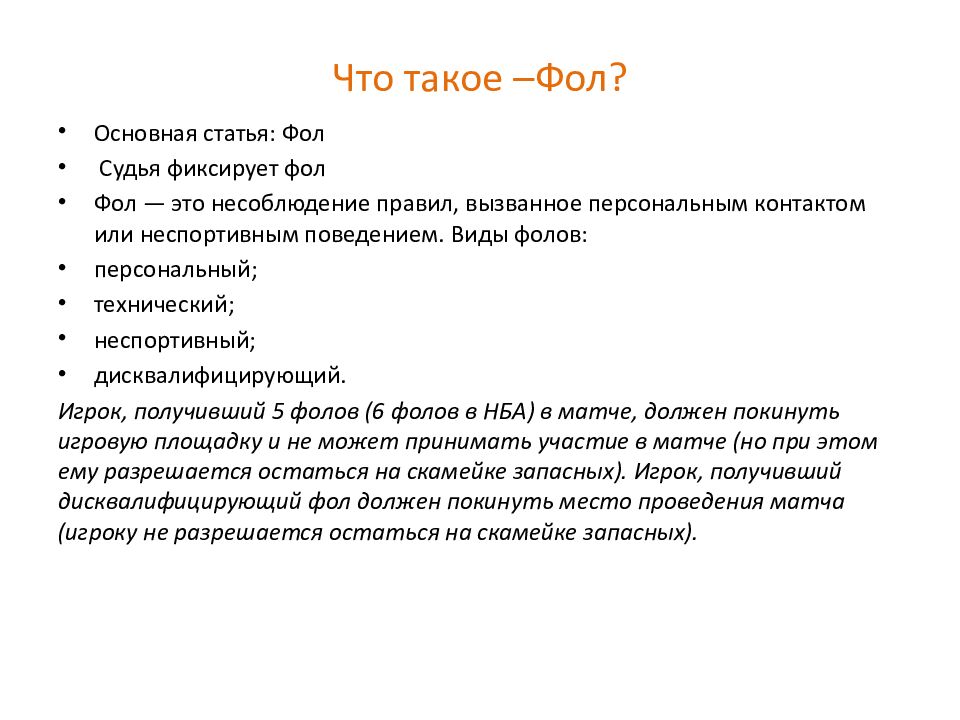 Что такое –Фол?

• Основная статья: Фол
• Судья фиксирует фол
• Фол — это несоблюдение правил, вызванное персональным контактом или неспортивным поведением. Виды фолов:
• персональный;
• технический;
• неспортивный;
• дисквалифицирующий.

Игрок, получивший 5 фолов (6 фолов в НБА) в матче, должен покинуть игровую площадку и не может принимать участие в матче (но при этом ему разрешается остаться на скамейке запасных). Игрок, получивший дисквалифицирующий фол должен покинуть место проведения матча (игроку не разрешается остаться на скамейке запасных).